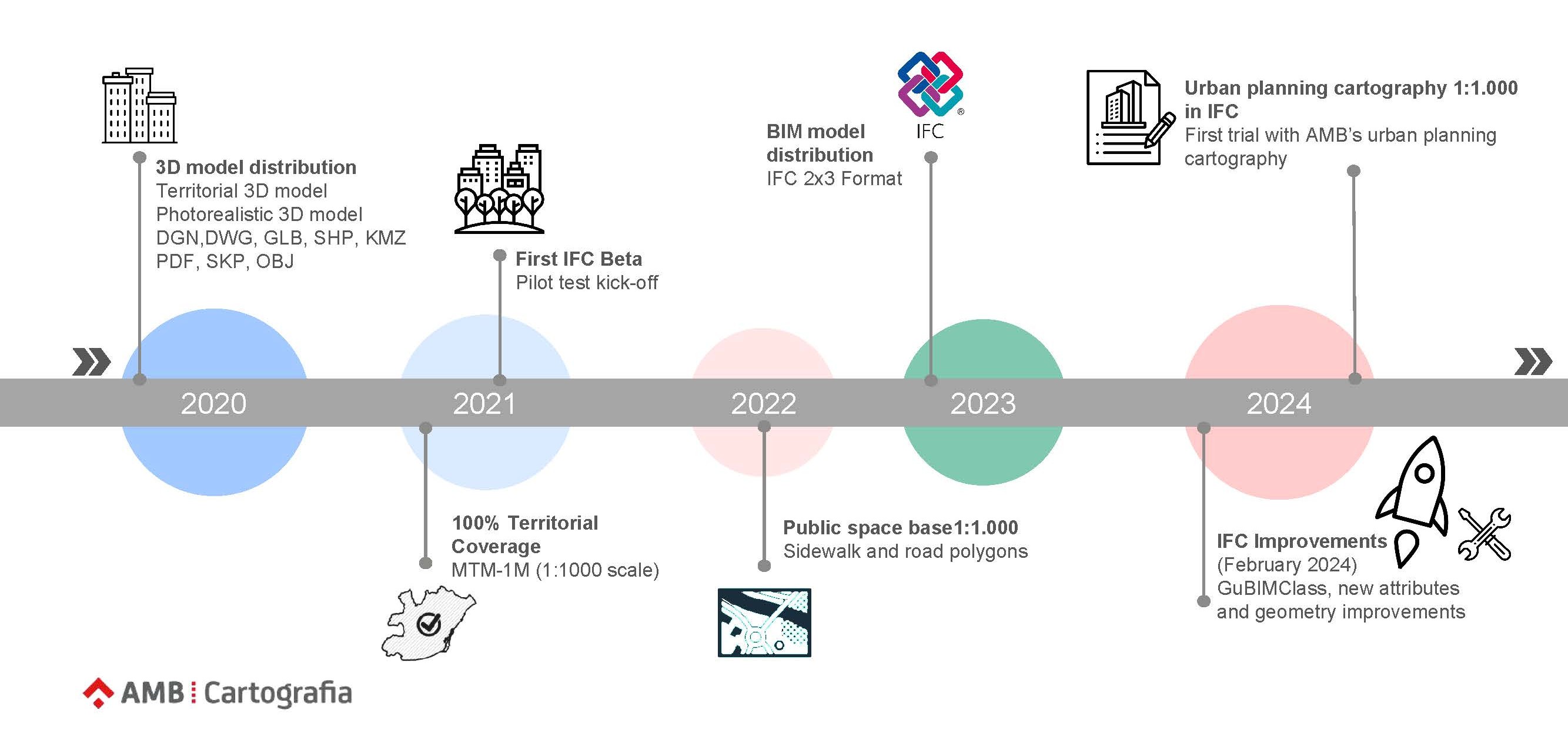 3D model distribution
Territorial 3D model
Photorealistic 3D model
DGN,DWG, GLB, SHP, KMZ
PDF, SKP, OBJ

First IFC Beta
Pilot test kick-off

BIM model distribution
IFC 2x3 Format

IFC

Urban planning cartography 1:1.000 in IFC
First trial with AMB's urban planning cartography

2020

2021

2022

2023

2024

100% Territorial Coverage
MTM-1M (1:1000 scale)

Public space base1:1.000
Sidewalk and road polygons

IFC Improvements
(February 2024)
GuBIMClass, new attributes and geometry improvements

AMB Cartografia